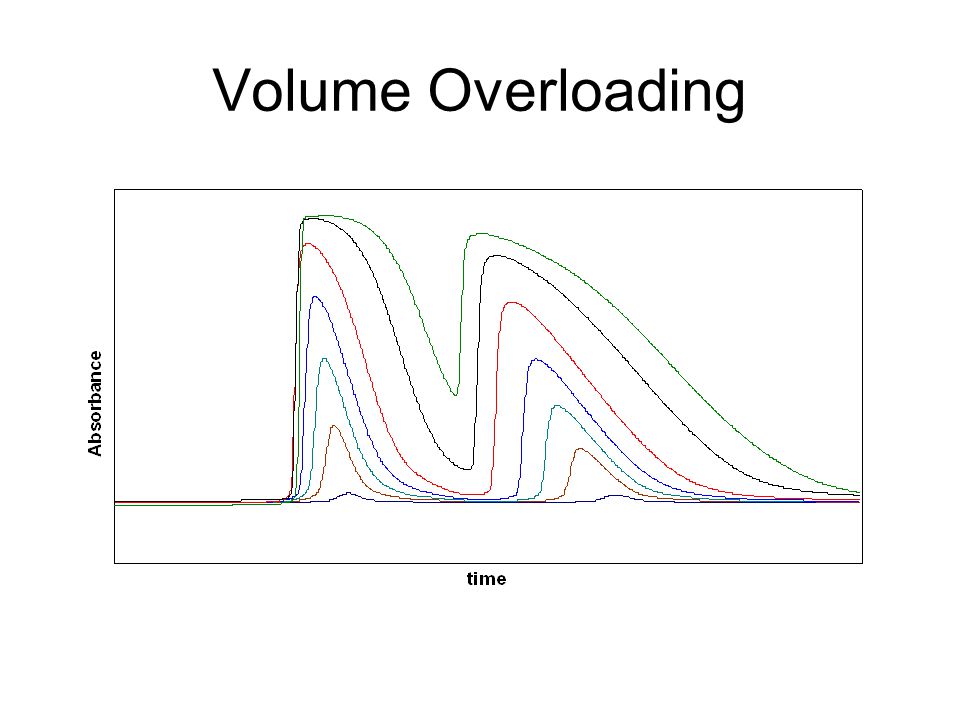 Volume Overloading

Absorbance

time